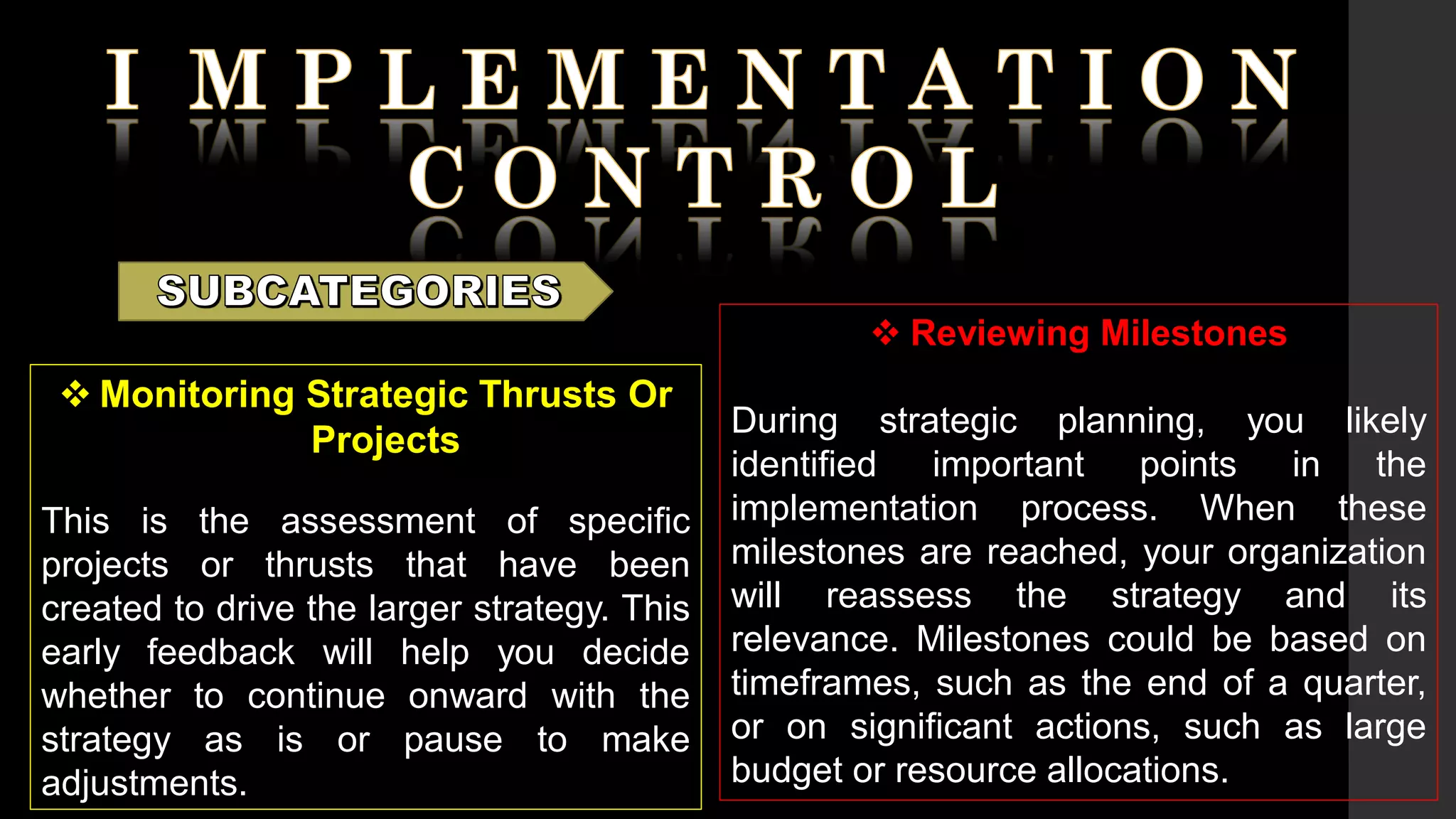 IMPLEMENTATION CONTROL

SUBCATEGORIES

❖ Monitoring Strategic Thrusts Or Projects

This is the assessment of specific projects or thrusts that have been created to drive the larger strategy. This early feedback will help you decide whether to continue onward with the strategy as is or pause to make adjustments.

❖ Reviewing Milestones

During strategic planning, you likely identified important points in the implementation process. When these milestones are reached, your organization will reassess the strategy and its relevance. Milestones could be based on timeframes, such as the end of a quarter, or on significant actions, such as large budget or resource allocations.